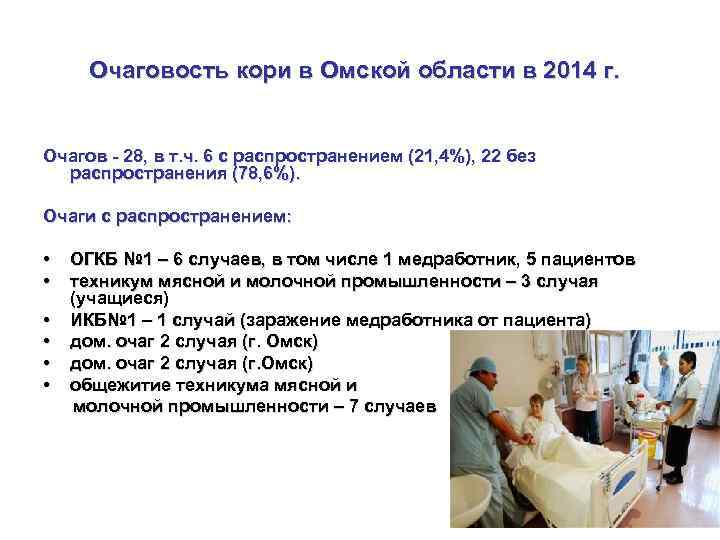 Очаговость кори в Омской области в 2014 г.

Очагов - 28, в т.ч. 6 с распространением (21,4%), 22 без распространения (78,6%).

Очаги с распространением:

• ОГКБ №1 – 6 случаев, в том числе 1 медработник, 5 пациентов
• техникум мясной и молочной промышленности – 3 случая (учащиеся)
• ИКБ№1 – 1 случай (заражение медработника от пациента)
• дом. очаг 2 случая (г. Омск)
• дом. очаг 2 случая (г.Омск)
• общежитие техникума мясной и молочной промышленности – 7 случаев